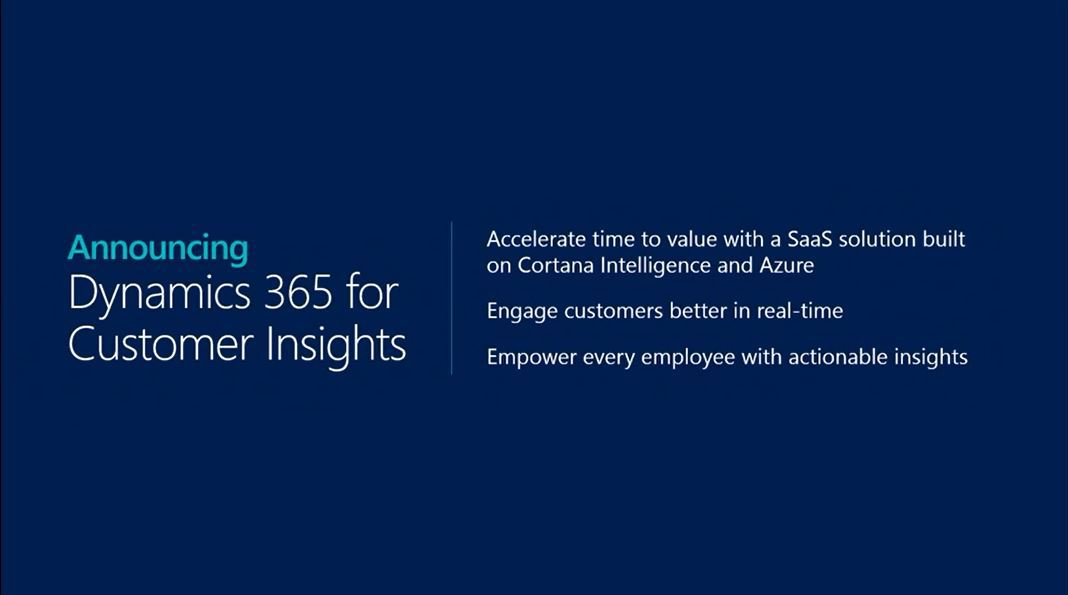 Announcing
Dynamics 365 for Customer Insights

Accelerate time to value with a SaaS solution built on Cortana Intelligence and Azure

Engage customers better in real-time

Empower every employee with actionable insights